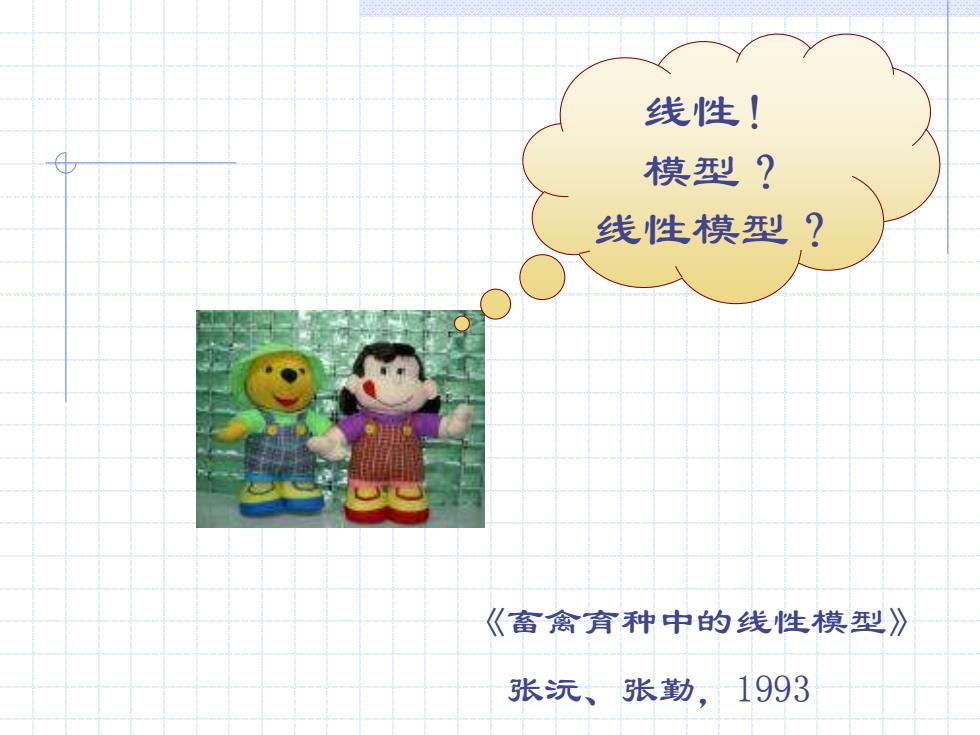 线性！
模型？
线性模型？

《畜禽育种中的线性模型》

张沅、张勤，1993